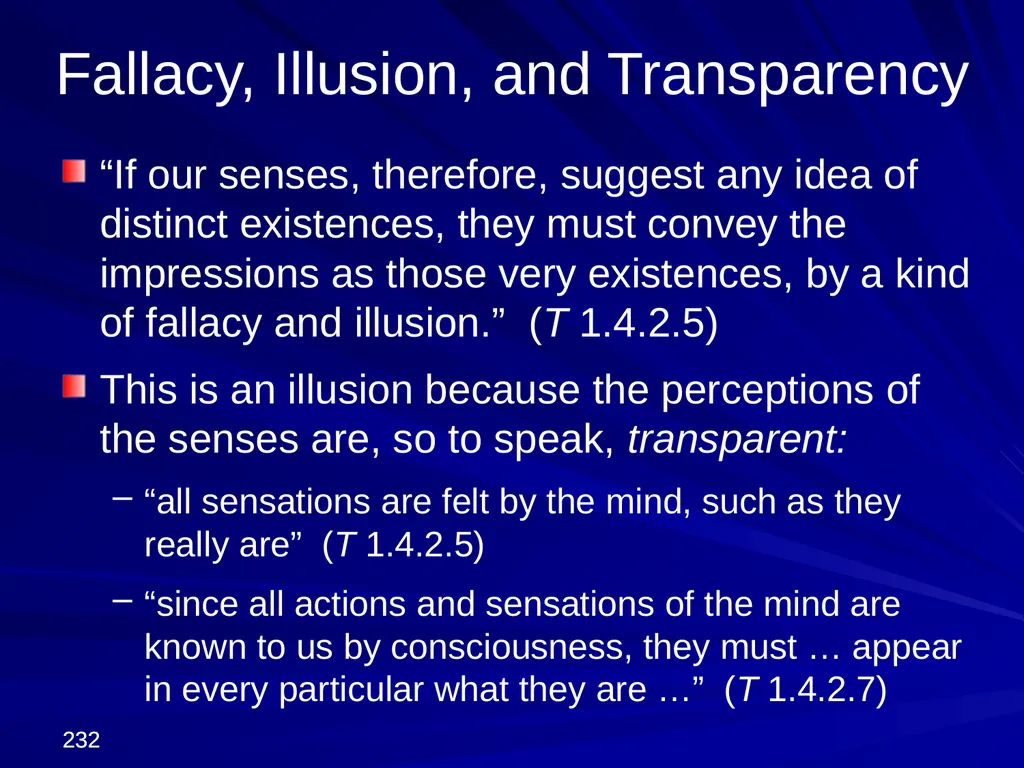 Fallacy, Illusion, and Transparency

“If our senses, therefore, suggest any idea of distinct existences, they must convey the impressions as those very existences, by a kind of fallacy and illusion.” (T 1.4.2.5)

This is an illusion because the perceptions of the senses are, so to speak, transparent:

– “all sensations are felt by the mind, such as they really are” (T 1.4.2.5)

– “since all actions and sensations of the mind are known to us by consciousness, they must … appear in every particular what they are …” (T 1.4.2.7)

232